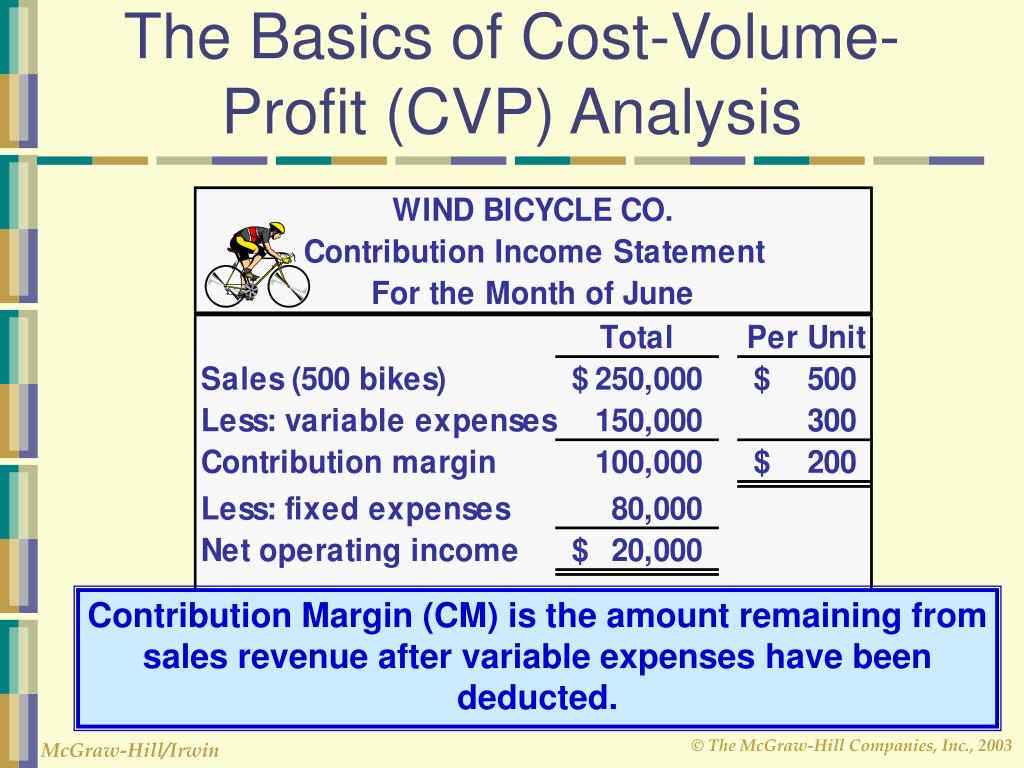 The Basics of Cost-Volume-Profit (CVP) Analysis

WIND BICYCLE CO.
Contribution Income Statement
For the Month of June

| | Total | Per Unit |
|---|---|---|
| Sales (500 bikes) | $ 250,000 | $ 500 |
| Less: variable expenses | 150,000 | 300 |
| Contribution margin | 100,000 | $ 200 |
| Less: fixed expenses | 80,000 | |
| Net operating income | $ 20,000 | |

Contribution Margin (CM) is the amount remaining from sales revenue after variable expenses have been deducted.

McGraw-Hill/Irwin

© The McGraw-Hill Companies, Inc., 2003